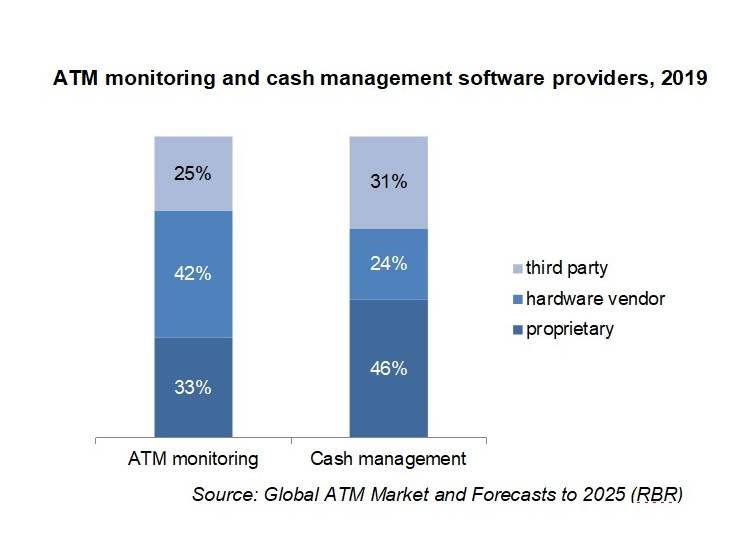 ATM monitoring and cash management software providers, 2019

25%

42%

33%

31%

24%

46%

third party
hardware vendor
proprietary

ATM monitoring
Cash management

Source: Global ATM Market and Forecasts to 2025 (RBR)